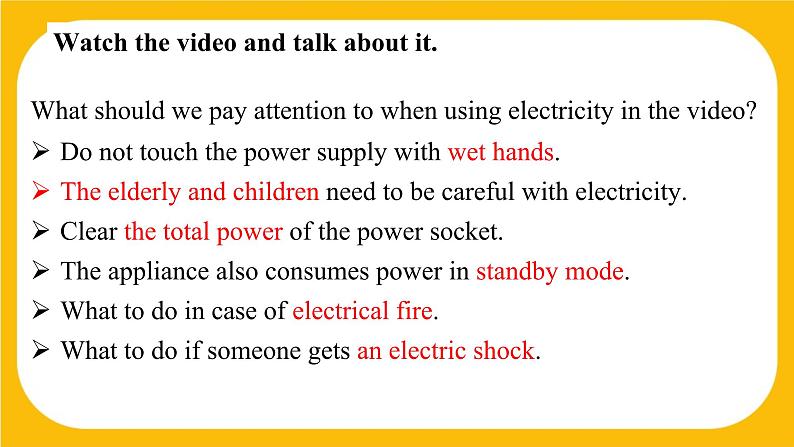 Watch the video and talk about it.

What should we pay attention to when using electricity in the video?

➢ Do not touch the power supply with wet hands.

➢ The elderly and children need to be careful with electricity.

➢ Clear the total power of the power socket.

➢ The appliance also consumes power in standby mode.

➢ What to do in case of electrical fire.

➢ What to do if someone gets an electric shock.